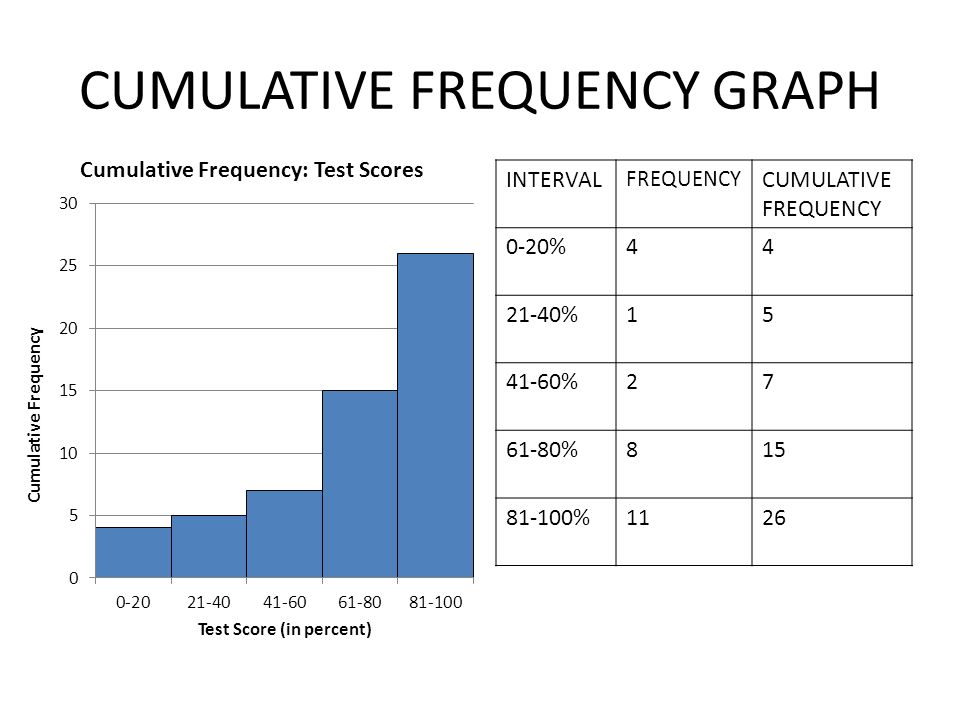 CUMULATIVE FREQUENCY GRAPH

Cumulative Frequency: Test Scores

30
25
20
15
10
5
0

Cumulative Frequency

0-20
21-40
41-60
61-80
81-100

Test Score (in percent)

| INTERVAL | FREQUENCY | CUMULATIVE FREQUENCY |
|---|---|---|
| 0-20% | 4 | 4 |
| 21-40% | 1 | 5 |
| 41-60% | 2 | 7 |
| 61-80% | 8 | 15 |
| 81-100% | 11 | 26 |